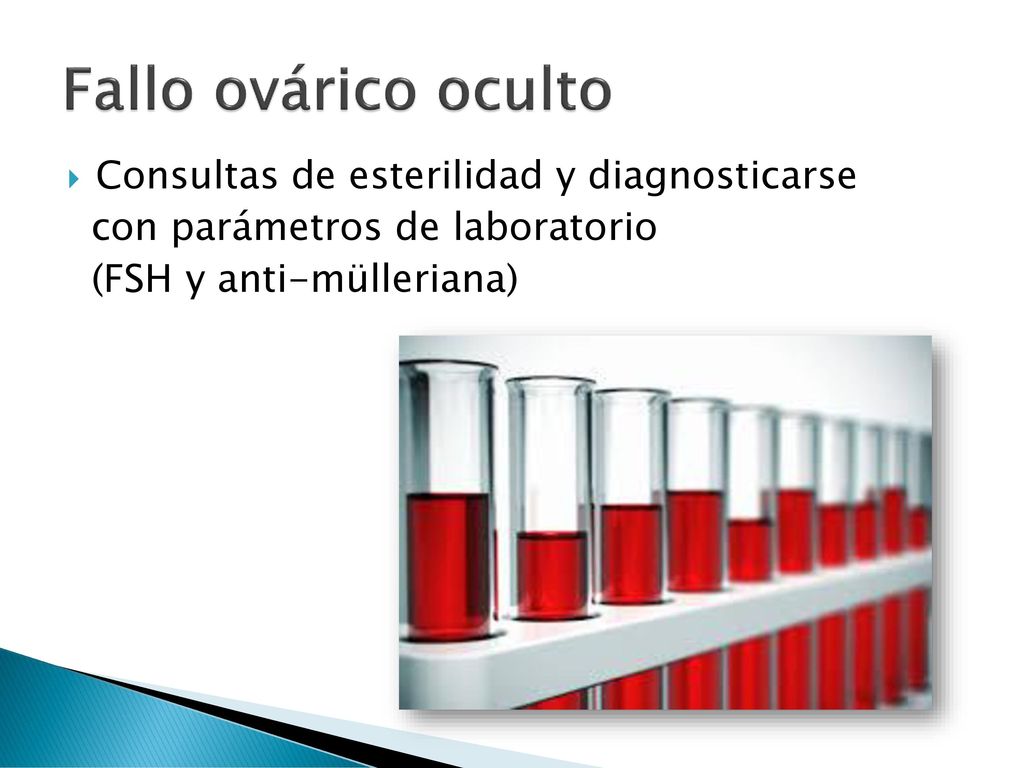 Fallo ovárico oculto

Consultas de esterilidad y diagnosticarse con parámetros de laboratorio (FSH y anti-mülleriana)